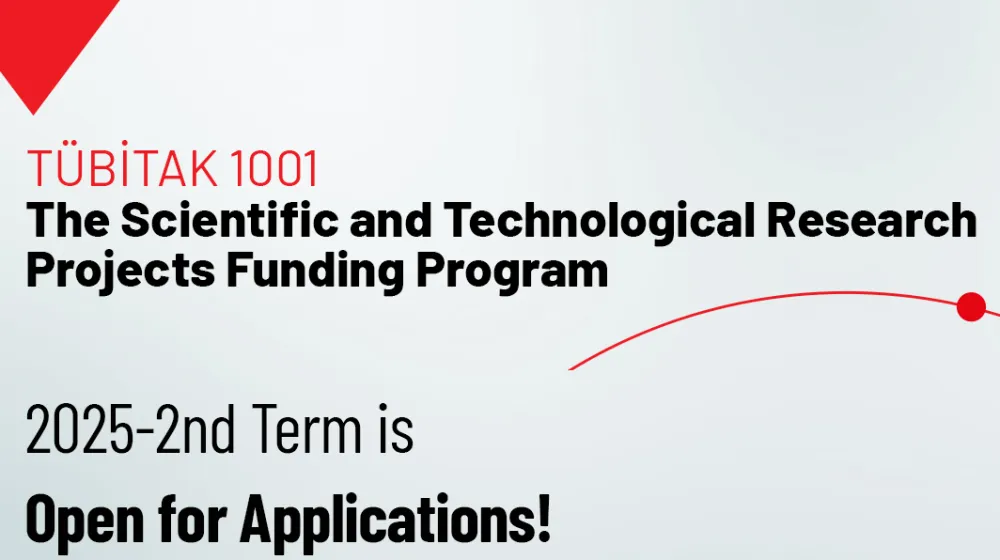 TÜBİTAK 1001
The Scientific and Technological Research Projects Funding Program

2025-2nd Term is
Open for Applications!